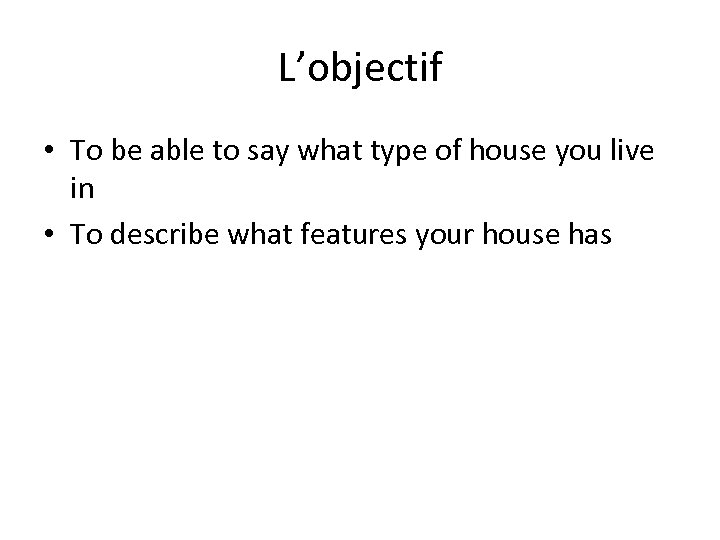 L’objectif

• To be able to say what type of house you live in
• To describe what features your house has